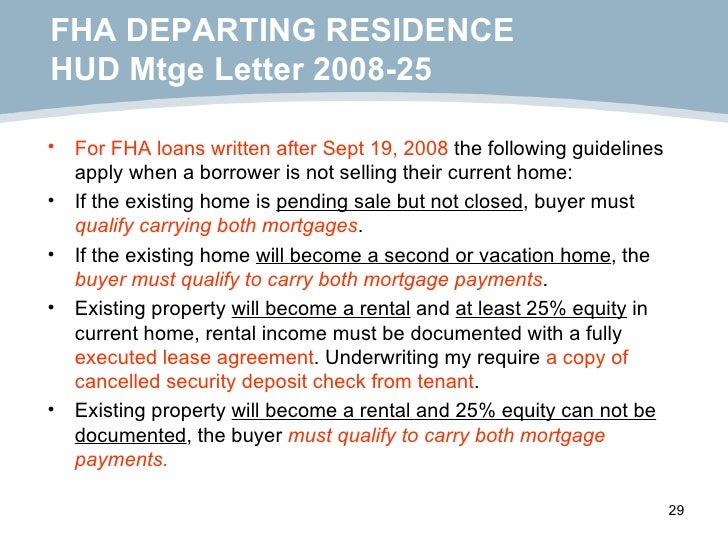 FHA DEPARTING RESIDENCE
HUD Mtge Letter 2008-25

• For FHA loans written after Sept 19, 2008 the following guidelines apply when a borrower is not selling their current home:
• If the existing home is pending sale but not closed, buyer must qualify carrying both mortgages.
• If the existing home will become a second or vacation home, the buyer must qualify to carry both mortgage payments.
• Existing property will become a rental and at least 25% equity in current home, rental income must be documented with a fully executed lease agreement. Underwriting my require a copy of cancelled security deposit check from tenant.
• Existing property will become a rental and 25% equity can not be documented, the buyer must qualify to carry both mortgage payments.

29